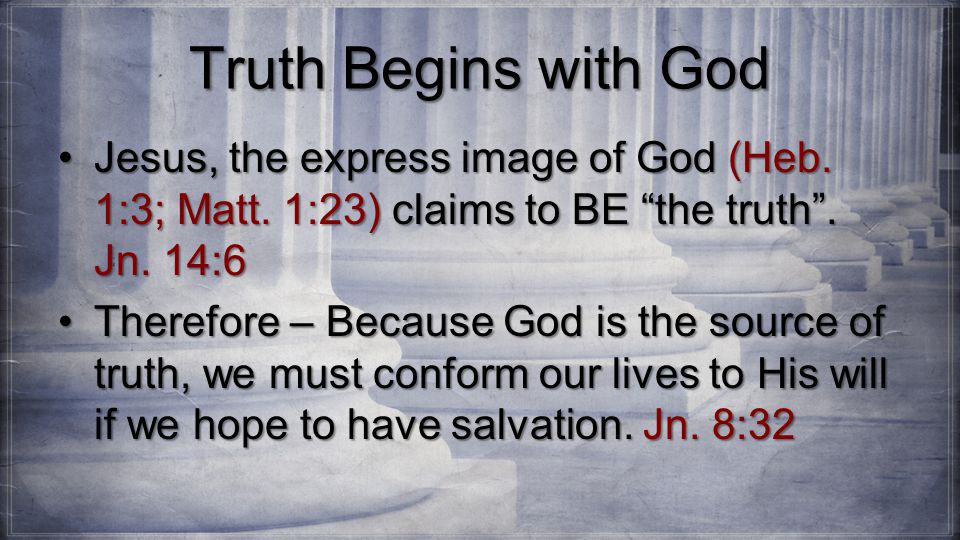 Truth Begins with God

• Jesus, the express image of God (Heb. 1:3; Matt. 1:23) claims to BE “the truth”. Jn. 14:6

• Therefore – Because God is the source of truth, we must conform our lives to His will if we hope to have salvation. Jn. 8:32